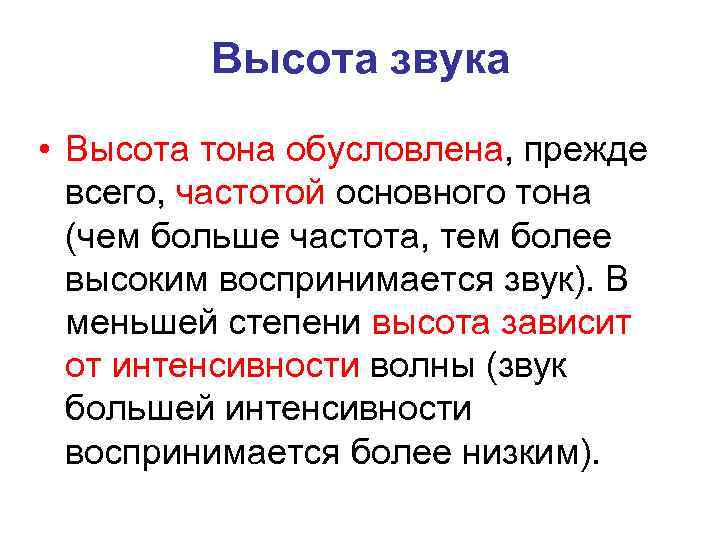 Высота звука

• Высота тона обусловлена, прежде всего, частотой основного тона (чем больше частота, тем более высоким воспринимается звук). В меньшей степени высота зависит от интенсивности волны (звук большей интенсивности воспринимается более низким).